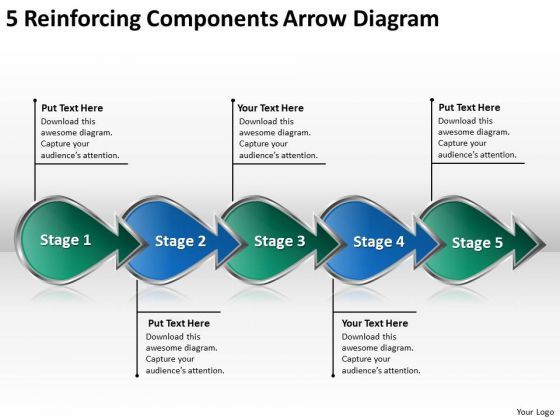 5 Reinforcing Components Arrow Diagram

Put Text Here
Download this awesome diagram. Capture your audience's attention.

Your Text Here
Download this awesome diagram. Capture your audience's attention.

Put Text Here
Download this awesome diagram. Capture your audience's attention.

Stage 1

Stage 2

Stage 3

Stage 4

Stage 5

Put Text Here
Download this awesome diagram. Capture your audience's attention.

Your Text Here
Download this awesome diagram. Capture your audience's attention.

Your Logo